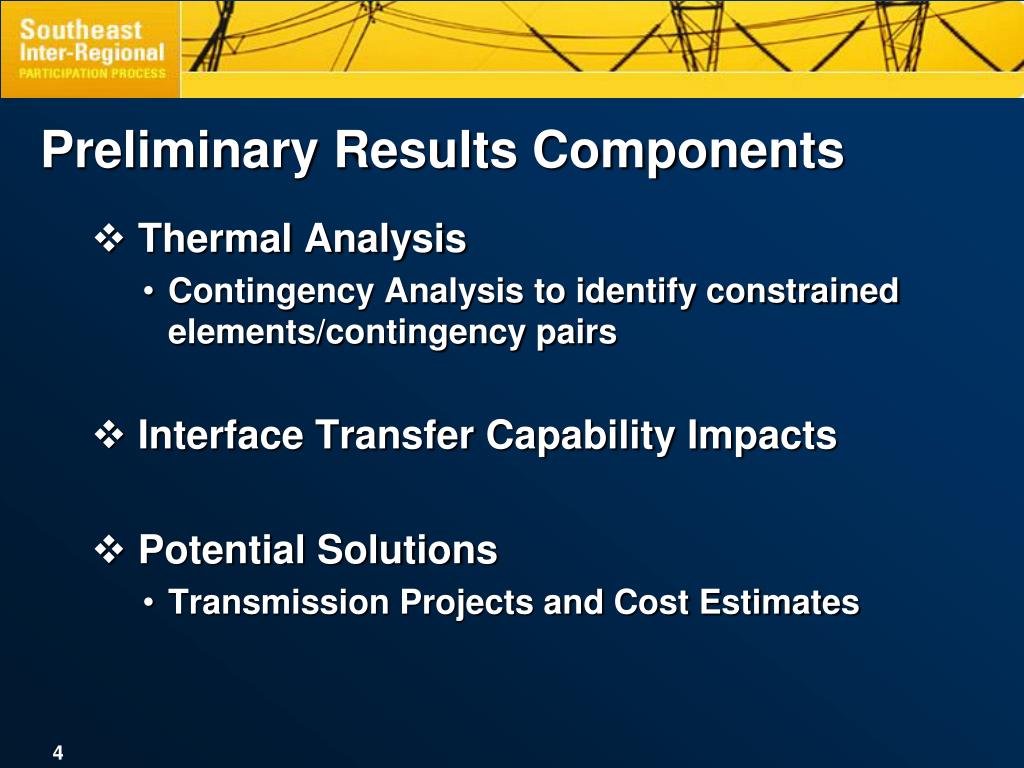 Southeast
Inter-Regional
PARTICIPATION PROCESS

Preliminary Results Components

❖ Thermal Analysis
• Contingency Analysis to identify constrained elements/contingency pairs

❖ Interface Transfer Capability Impacts

❖ Potential Solutions
• Transmission Projects and Cost Estimates

4